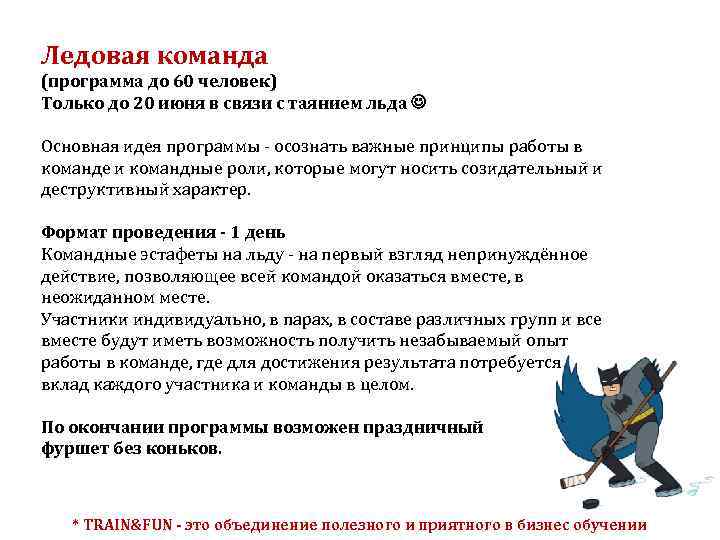 Ледовая команда
(программа до 60 человек)
Только до 20 июня в связи с таянием льда ☺

Основная идея программы - осознать важные принципы работы в команде и командные роли, которые могут носить созидательный и деструктивный характер.

Формат проведения - 1 день
Командные эстафеты на льду - на первый взгляд непринуждённое действие, позволяющее всей командой оказаться вместе, в неожиданном месте.
Участники индивидуально, в парах, в составе различных групп и все вместе будут иметь возможность получить незабываемый опыт работы в команде, где для достижения результата потребуется вклад каждого участника и команды в целом.

По окончании программы возможен праздничный фуршет без коньков.

* TRAIN&FUN - это объединение полезного и приятного в бизнес обучении